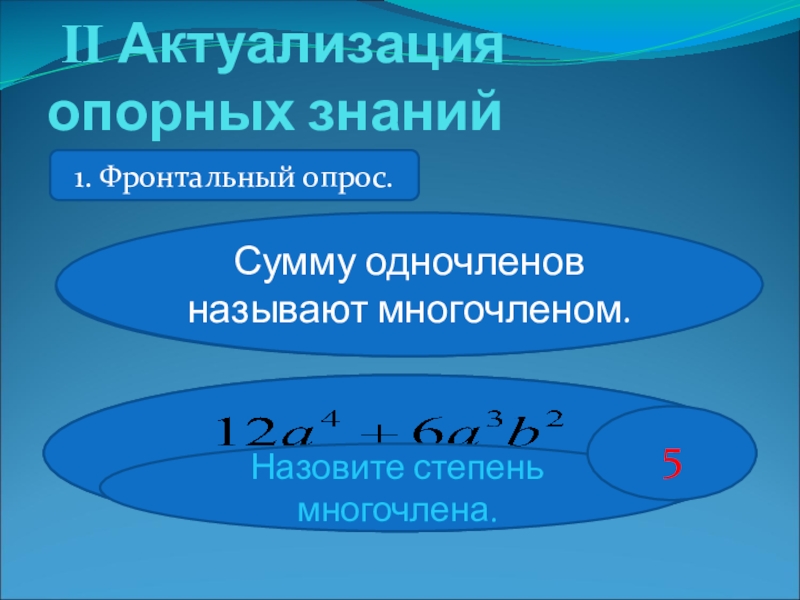 II Актуализация опорных знаний

1. Фронтальный опрос.

Сумму одночленов называют многочленом.

$12a^4 + 6a^3b^2$

Назовите степень многочлена.

5